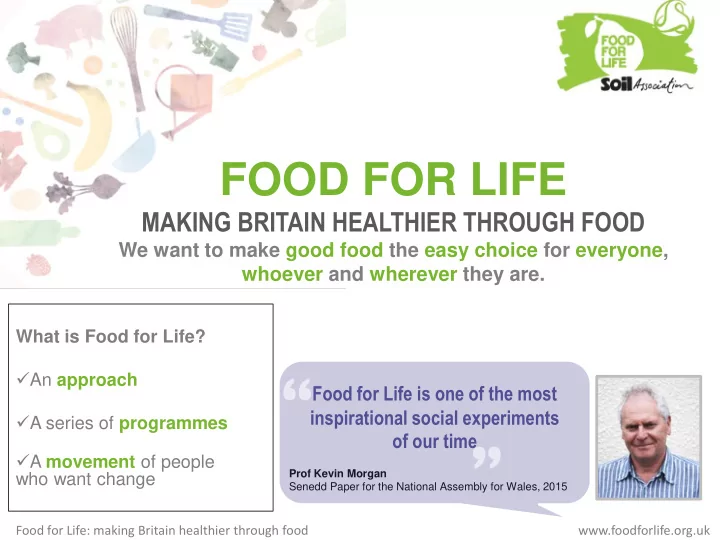 FOOD FOR LIFE
Soil Association

FOOD FOR LIFE
MAKING BRITAIN HEALTHIER THROUGH FOOD
We want to make good food the easy choice for everyone, whoever and wherever they are.

What is Food for Life?

✓An approach

✓A series of programmes

✓A movement of people who want change

“Food for Life is one of the most inspirational social experiments of our time”
Prof Kevin Morgan
Senedd Paper for the National Assembly for Wales, 2015

Food for Life: making Britain healthier through food
www.foodforlife.org.uk